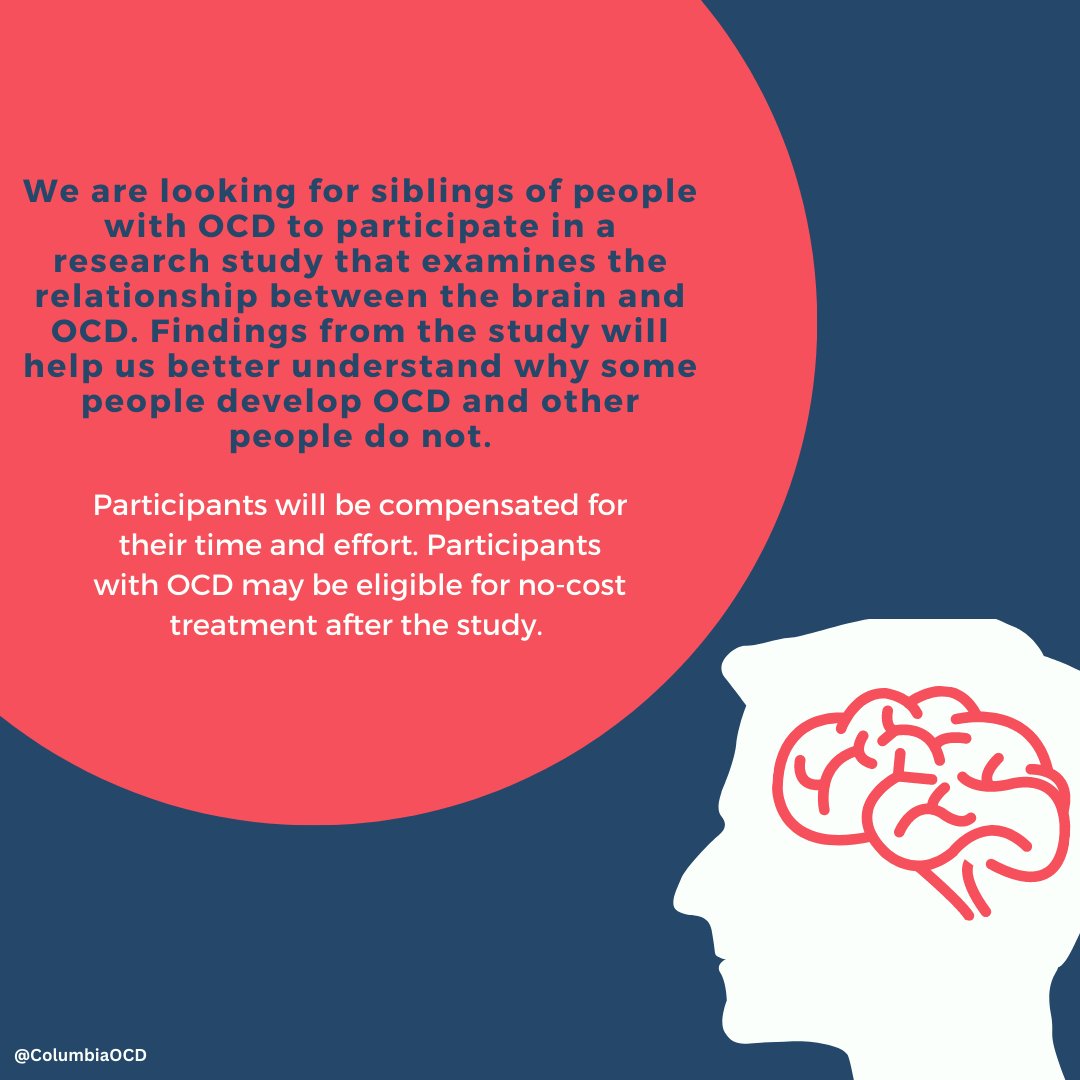 We are looking for siblings of people with OCD to participate in a research study that examines the relationship between the brain and OCD. Findings from the study will help us better understand why some people develop OCD and other people do not.

Participants will be compensated for their time and effort. Participants with OCD may be eligible for no-cost treatment after the study.

@ColumbiaOCD